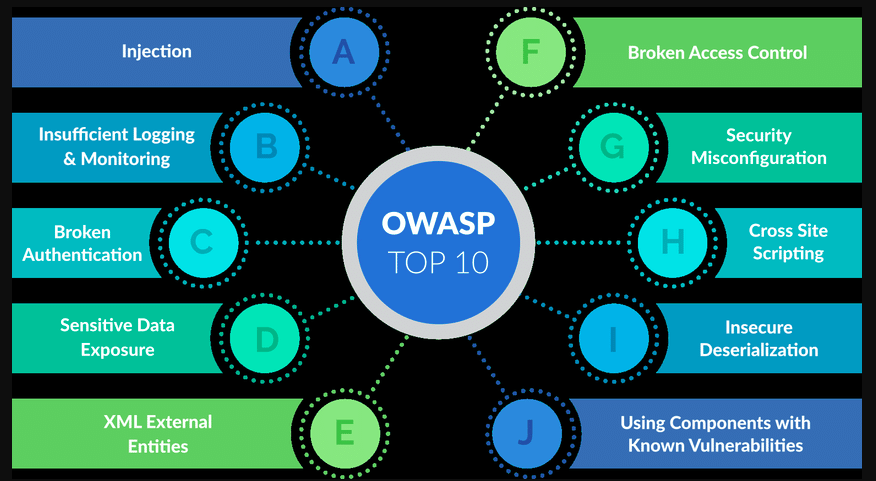 OWASP
TOP 10

Injection
A

Insufficient Logging & Monitoring
B

Broken Authentication
C

Sensitive Data Exposure
D

XML External Entities
E

F
Broken Access Control

G
Security Misconfiguration

H
Cross Site Scripting

I
Insecure Deserialization

J
Using Components with Known Vulnerabilities